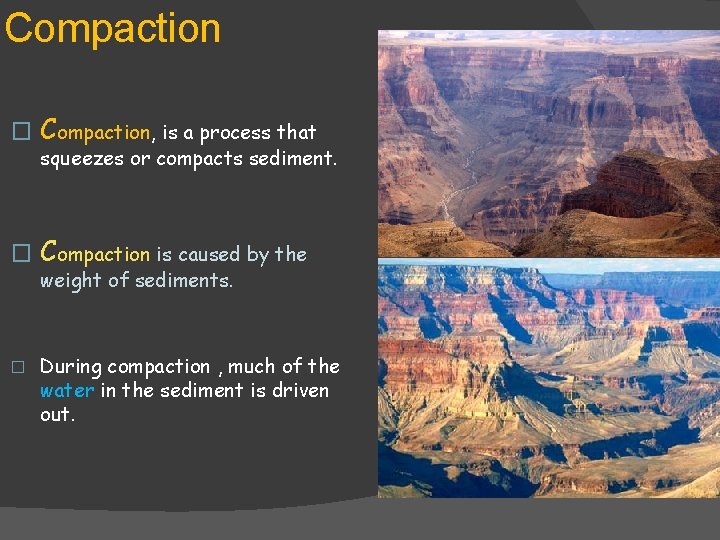 Compaction

□ Compaction, is a process that squeezes or compacts sediment.

□ Compaction is caused by the weight of sediments.

□ During compaction , much of the water in the sediment is driven out.